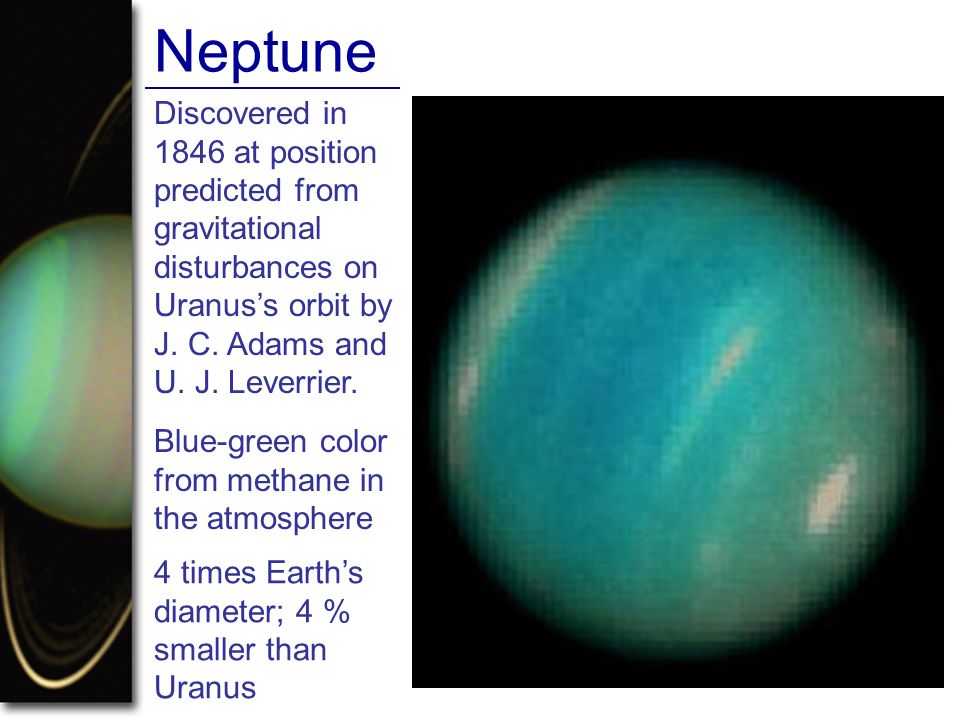 Neptune

Discovered in 1846 at position predicted from gravitational disturbances on Uranus’s orbit by J. C. Adams and U. J. Leverrier.

Blue-green color from methane in the atmosphere

4 times Earth’s diameter; 4 % smaller than Uranus